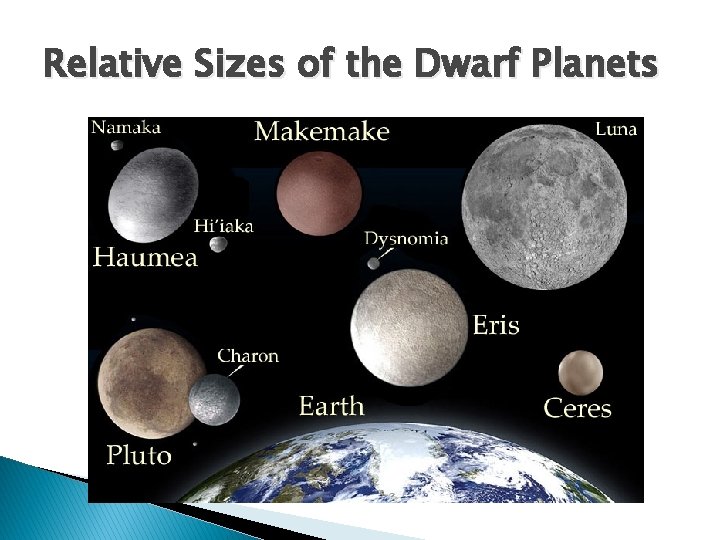 Relative Sizes of the Dwarf Planets

Namaka

Makemake

Luna

Hi'iaka

Haumea

Dysnomia

Eris

Charon

Earth

Ceres

Pluto